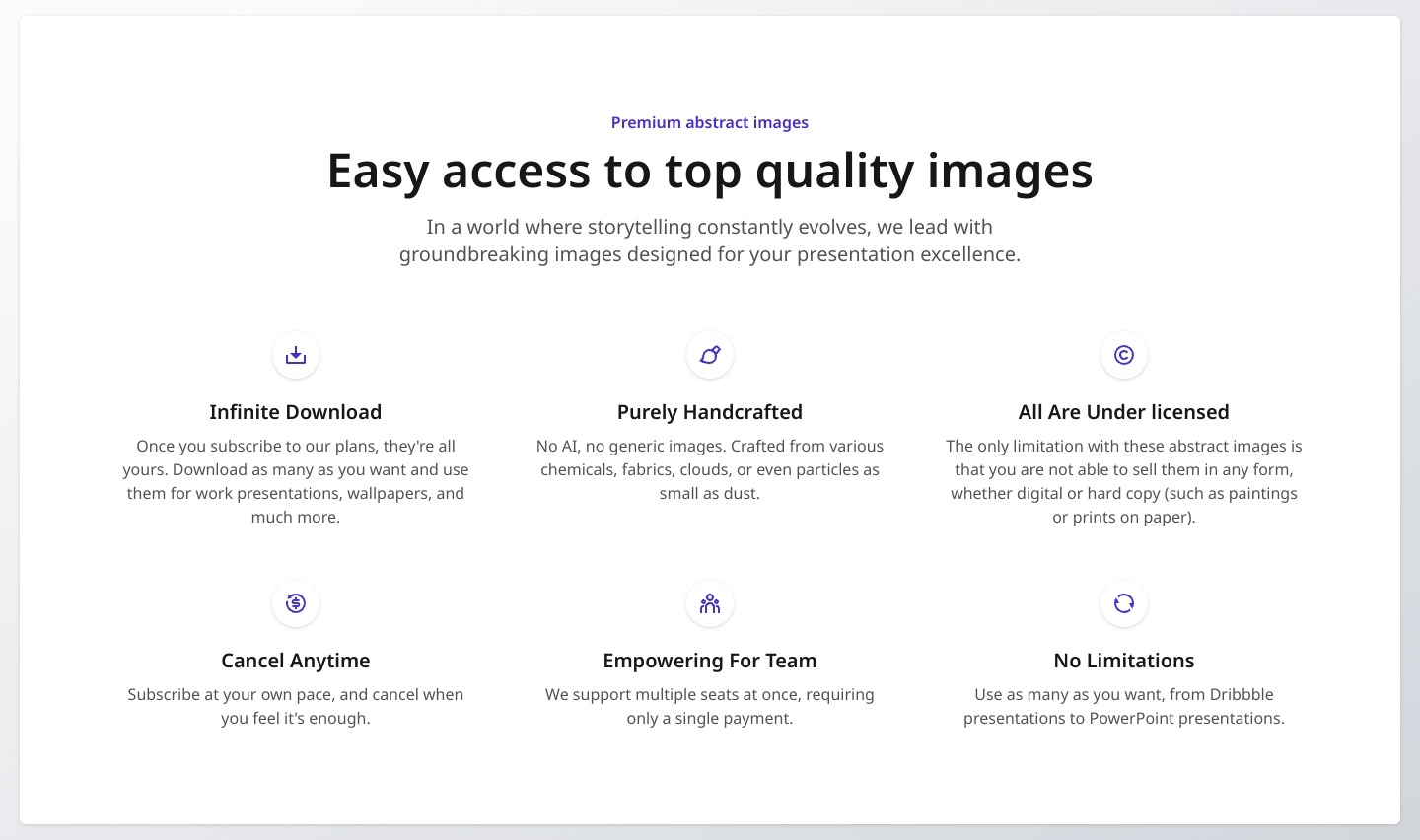 Premium abstract images

Easy access to top quality images

In a world where storytelling constantly evolves, we lead with groundbreaking images designed for your presentation excellence.

Infinite Download

Once you subscribe to our plans, they're all yours. Download as many as you want and use them for work presentations, wallpapers, and much more.

Purely Handcrafted

No AI, no generic images. Crafted from various chemicals, fabrics, clouds, or even particles as small as dust.

All Are Under licensed

The only limitation with these abstract images is that you are not able to sell them in any form, whether digital or hard copy (such as paintings or prints on paper).

Cancel Anytime

Subscribe at your own pace, and cancel when you feel it's enough.

Empowering For Team

We support multiple seats at once, requiring only a single payment.

No Limitations

Use as many as you want, from Dribbble presentations to PowerPoint presentations.